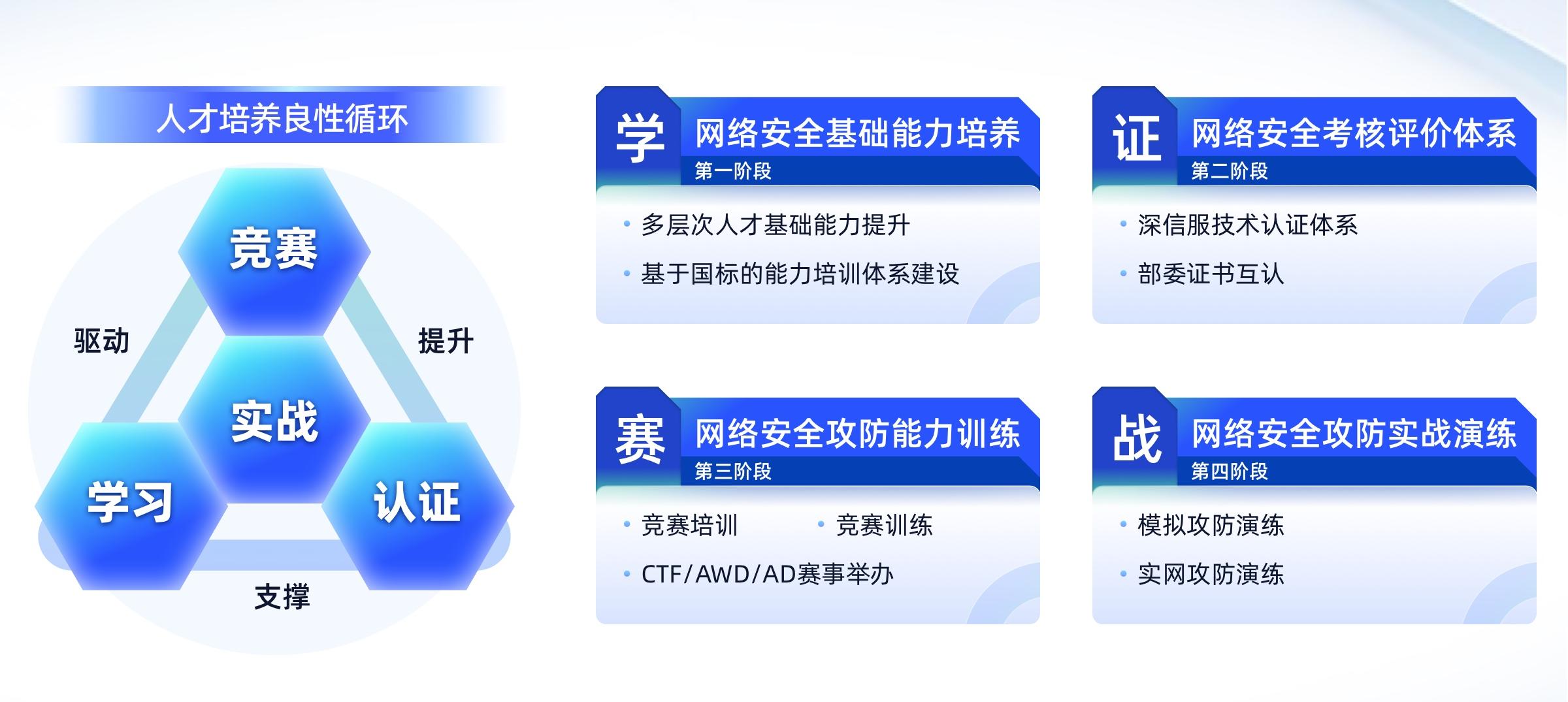 人才培养良性循环

竞赛

驱动

提升

实战

学习

认证

支撑

学 网络安全基础能力培养
第一阶段
• 多层次人才基础能力提升
• 基于国标的能力培训体系建设

证 网络安全考核评价体系
第二阶段
• 深信服技术认证体系
• 部委证书互认

赛 网络安全攻防能力训练
第三阶段
• 竞赛培训 • 竞赛训练
• CTF/AWD/AD赛事举办

战 网络安全攻防实战演练
第四阶段
• 模拟攻防演练
• 实网攻防演练